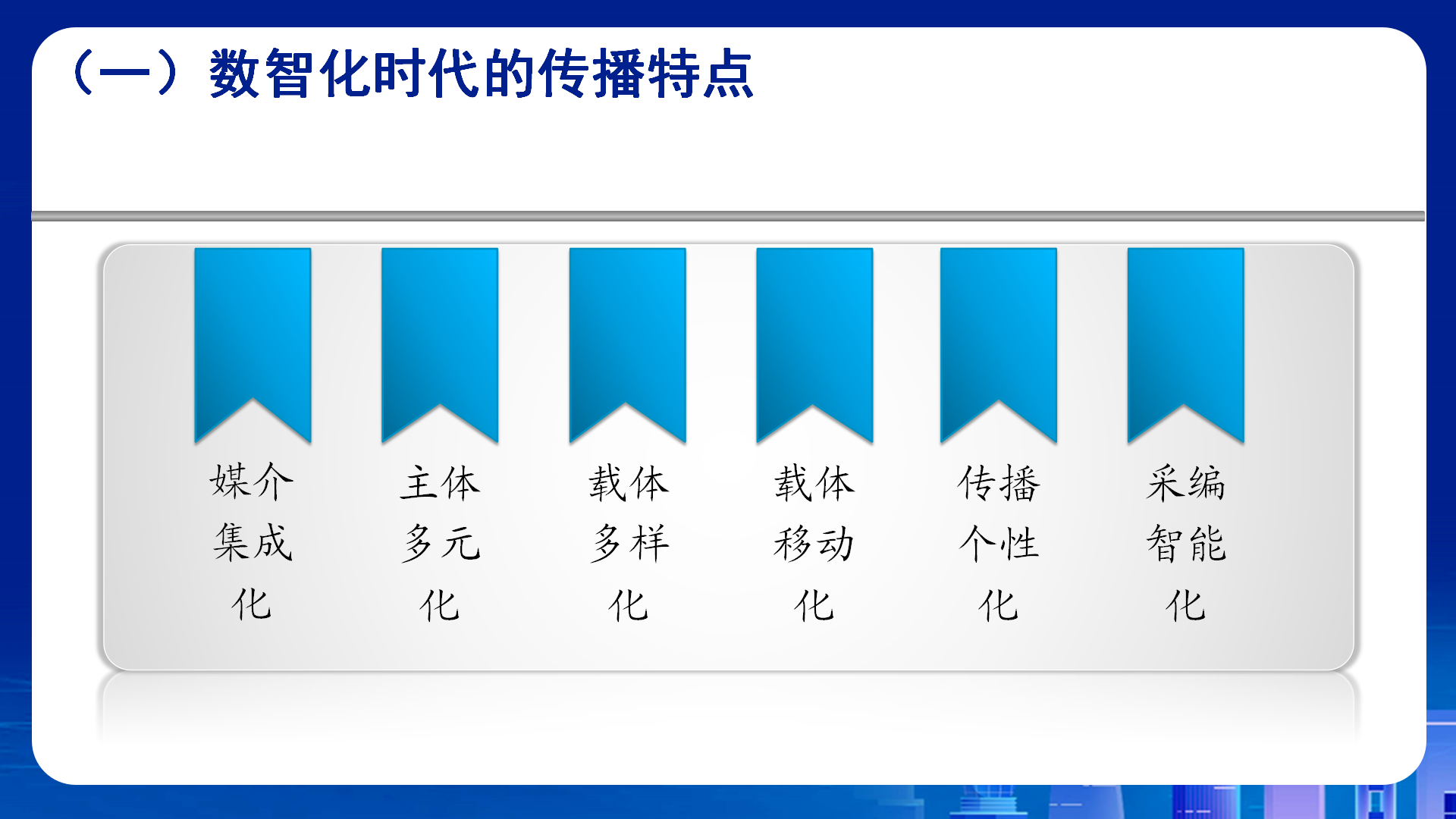 （一）数智化时代的传播特点

媒介集成化

主体多元化

载体多样化

载体移动化

传播个性化

采编智能化